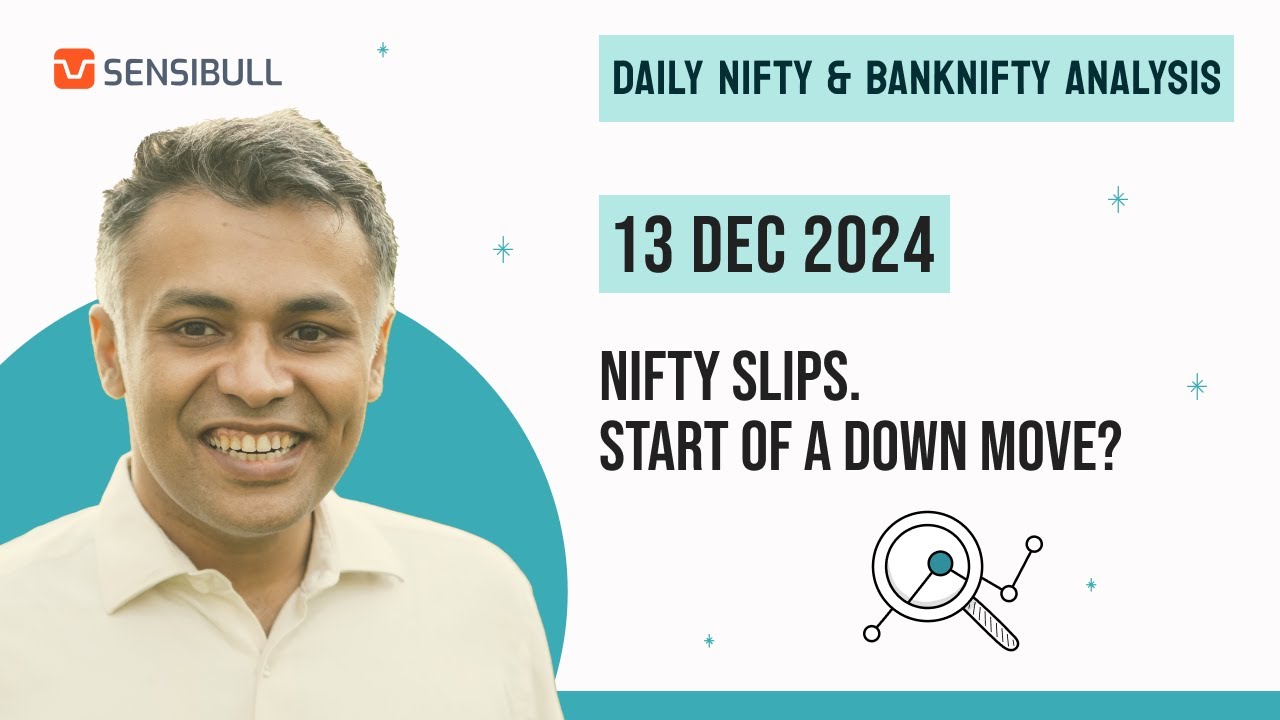 SENSIBULL

DAILY NIFTY & BANKNIFTY ANALYSIS

13 DEC 2024

NIFTY SLIPS.
START OF A DOWN MOVE?